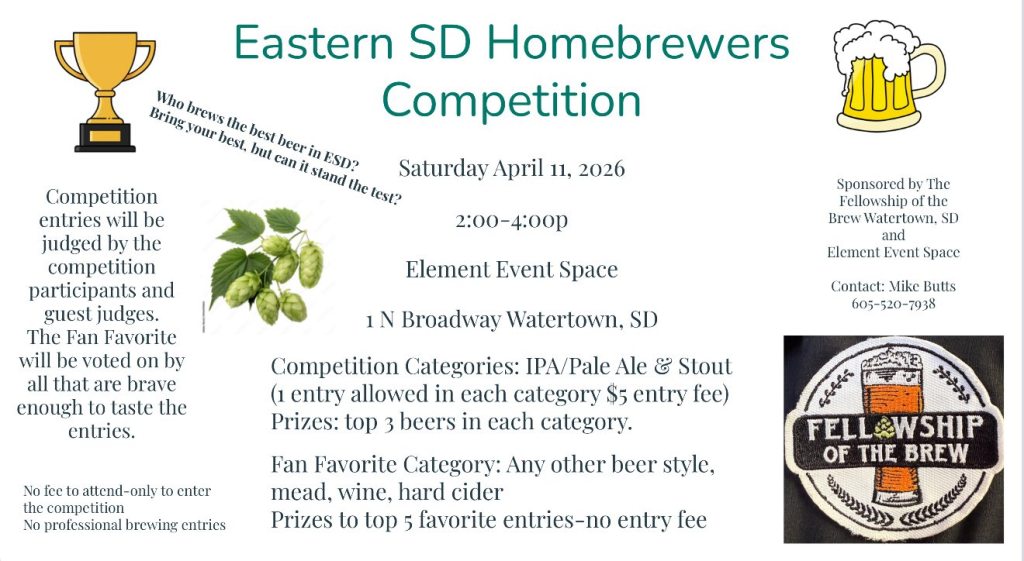 Eastern SD Homebrewers Competition

Who brews the best beer in ESD?
Bring your best, but can it stand the test?

Competition entries will be judged by the competition participants and guest judges. The Fan Favorite will be voted on by all that are brave enough to taste the entries.

No fee to attend-only to enter the competition
No professional brewing entries

Saturday April 11, 2026

2:00-4:00p

Element Event Space

1 N Broadway Watertown, SD

Competition Categories: IPA/Pale Ale & Stout
(1 entry allowed in each category $5 entry fee)
Prizes: top 3 beers in each category.

Fan Favorite Category: Any other beer style, mead, wine, hard cider
Prizes to top 5 favorite entries-no entry fee

Sponsored by The Fellowship of the Brew Watertown, SD
and
Element Event Space

Contact: Mike Butts
605-520-7938

FELLOWSHIP OF THE BREW